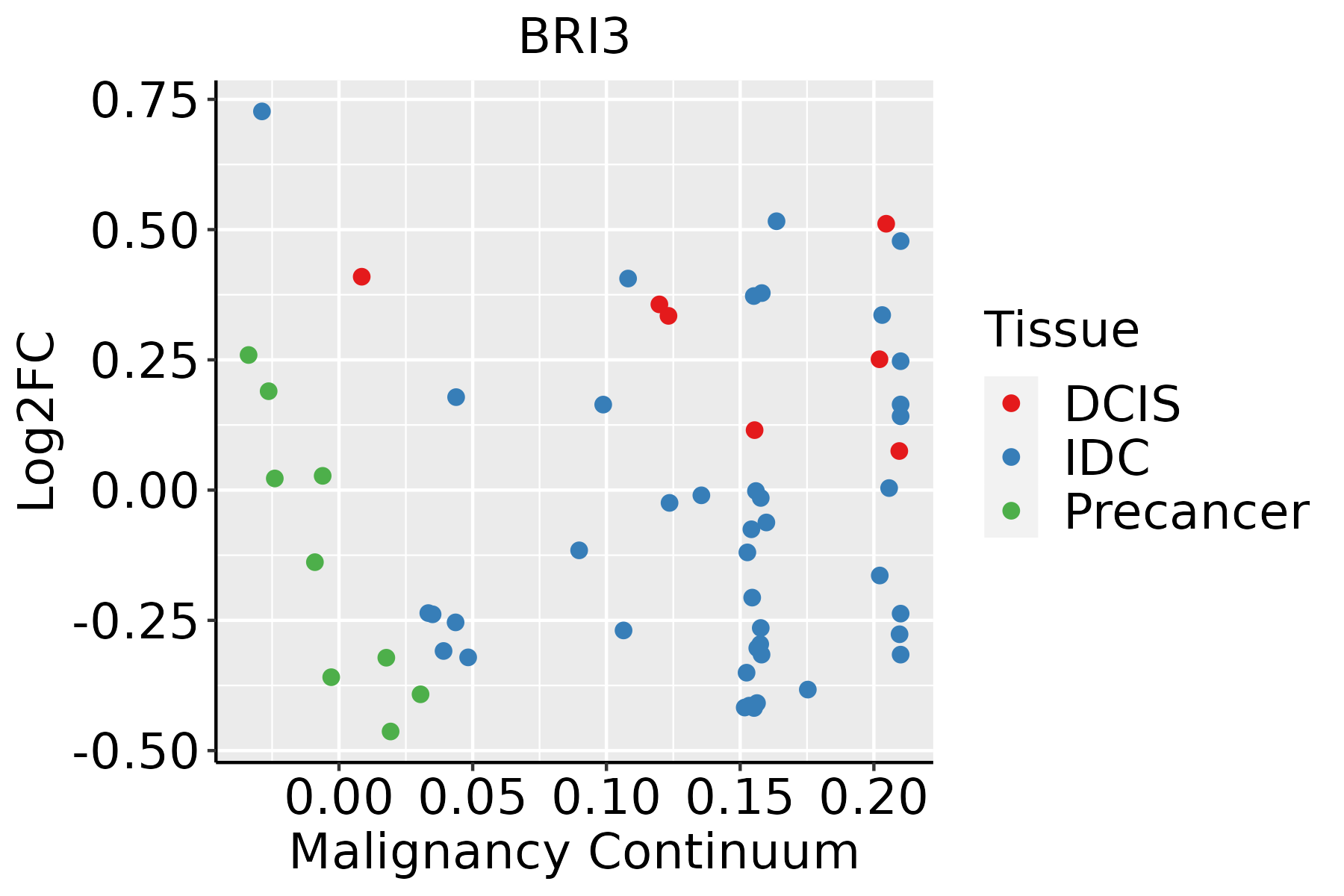 BRI3

Log2FC

0.75
0.50
0.25
0.00
-0.25
-0.50

0.00 0.05 0.10 0.15 0.20

Malignancy Continuum

Tissue
DCIS
IDC
Precancer